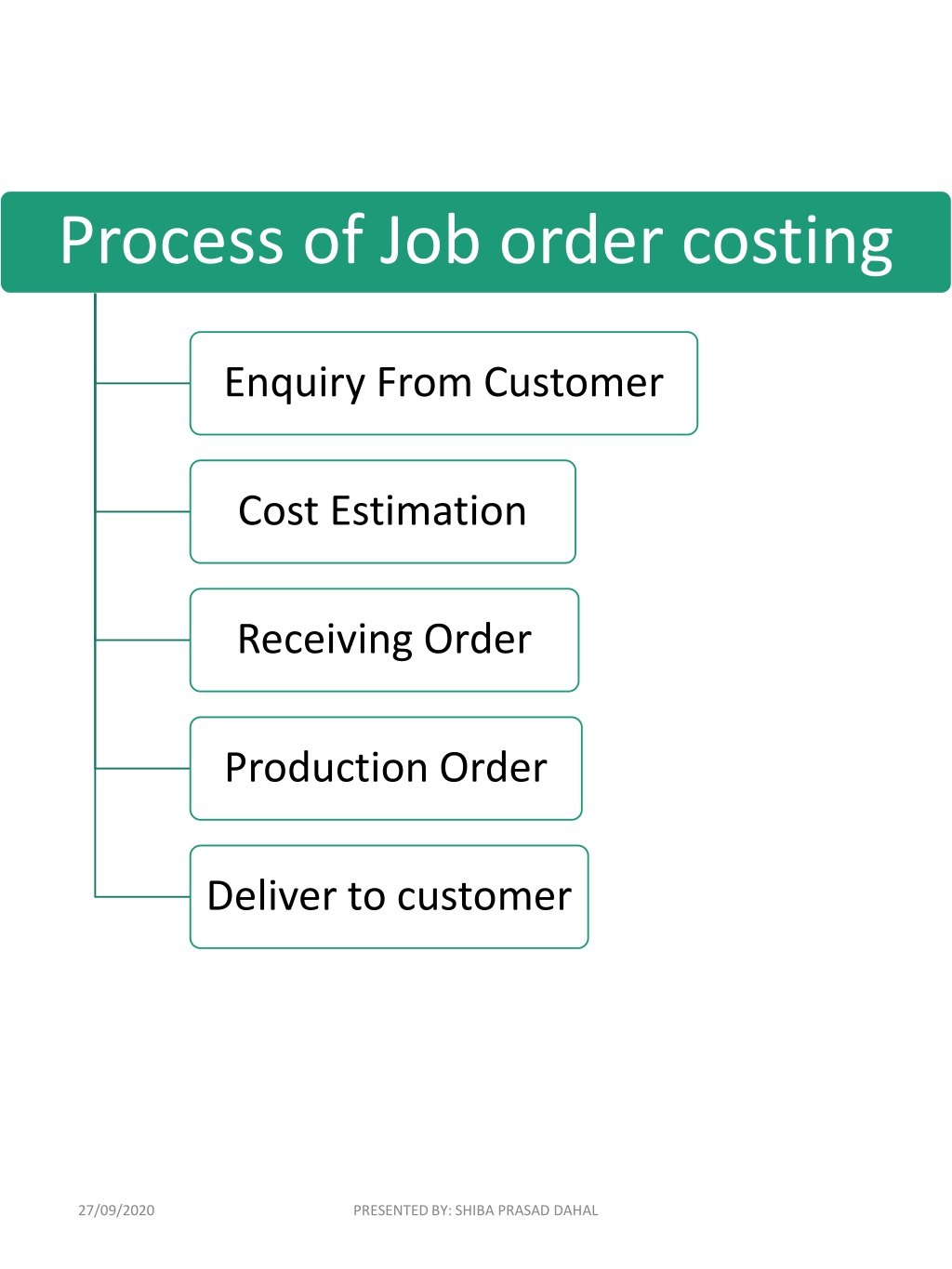 Process of Job order costing

Enquiry From Customer

Cost Estimation

Receiving Order

Production Order

Deliver to customer

27/09/2020

PRESENTED BY: SHIBA PRASAD DAHAL